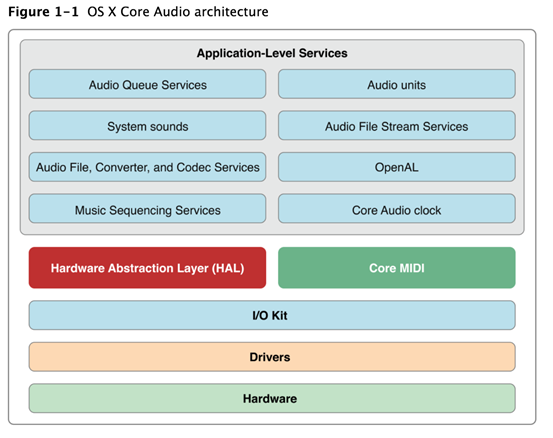 Figure 1-1 OS X Core Audio architecture

Application-Level Services

Audio Queue Services

Audio units

System sounds

Audio File Stream Services

Audio File, Converter, and Codec Services

OpenAL

Music Sequencing Services

Core Audio clock

Hardware Abstraction Layer (HAL)

Core MIDI

I/O Kit

Drivers

Hardware